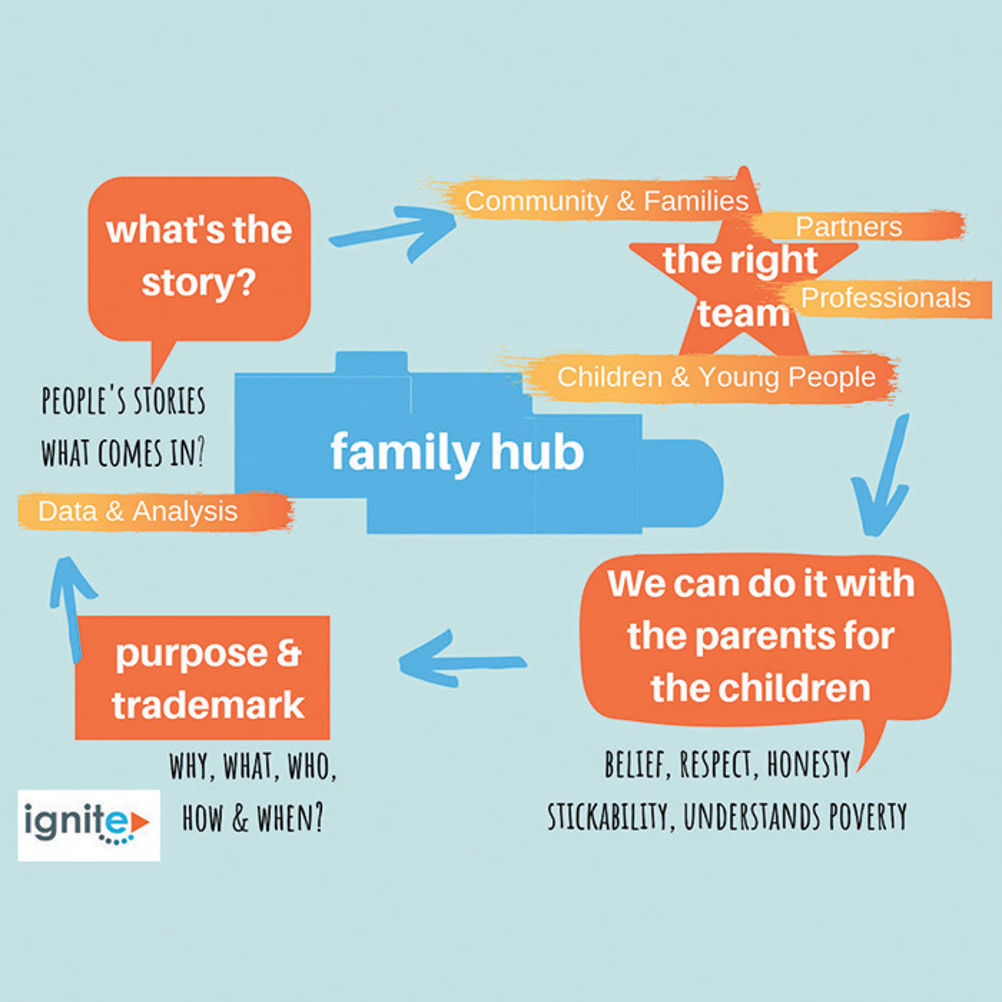 what's the story?

PEOPLE'S STORIES
WHAT COMES IN?

Data & Analysis

Community & Families

Partners

the right team

Professionals

Children & Young People

family hub

We can do it with the parents for the children

BELIEF, RESPECT, HONESTY
STICKABILITY, UNDERSTANDS POVERTY

purpose & trademark

WHY, WHAT, WHO, HOW & WHEN?

ignite